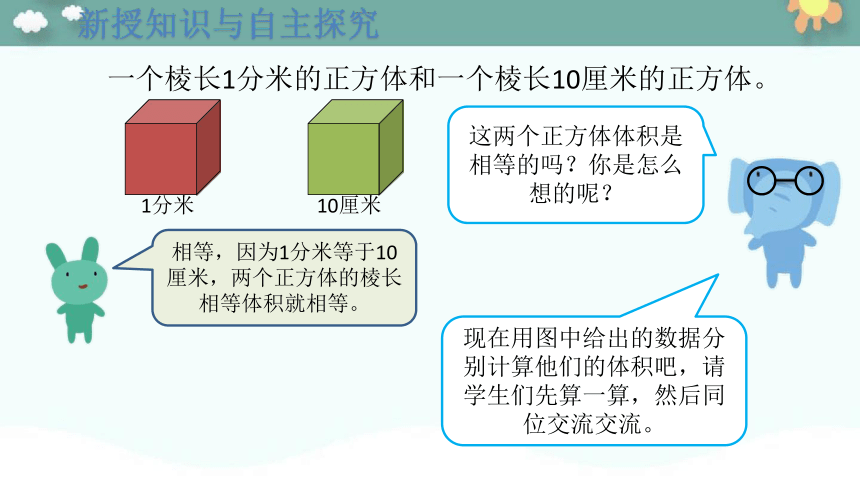 新授知识与自主探究

一个棱长1分米的正方体和一个棱长10厘米的正方体。

1分米

10厘米

这两个正方体体积是相等的吗？你是怎么想的呢？

相等，因为1分米等于10厘米，两个正方体的棱长相等体积就相等。

现在用图中给出的数据分别计算他们的体积吧，请学生们先算一算，然后同位交流交流。